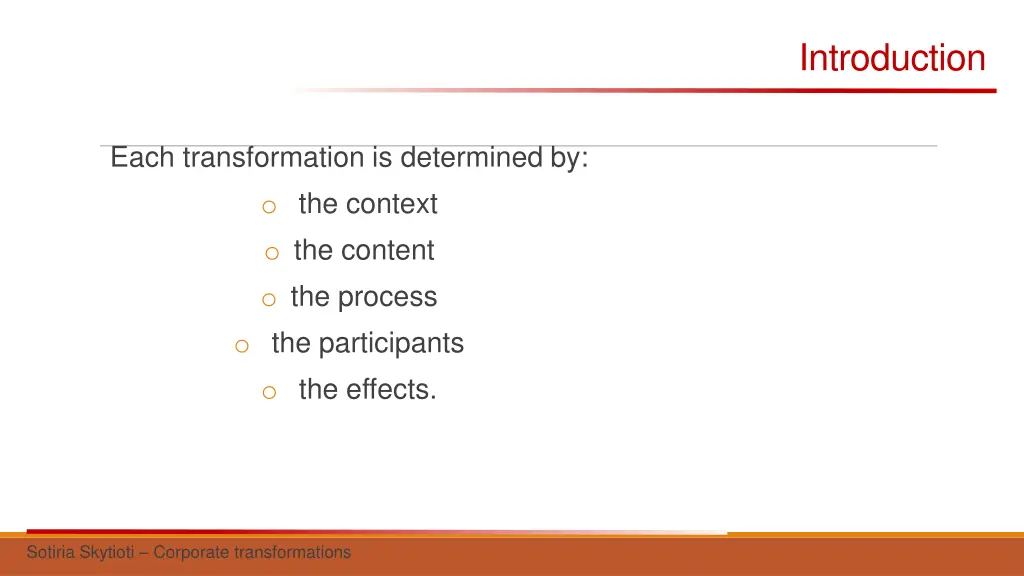 Introduction

Each transformation is determined by:

o the context
o the content
o the process
o the participants
o the effects.

Sotiria Skytioti – Corporate transformations